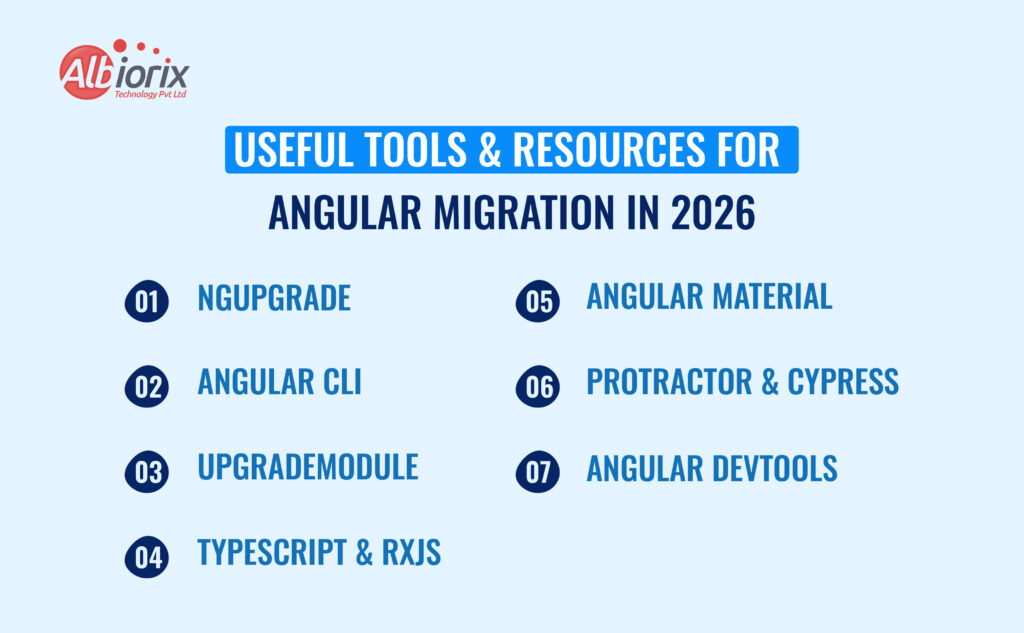 Albiorix
Technology Pvt Ltd

USEFUL TOOLS & RESOURCES FOR ANGULAR MIGRATION IN 2026

01 NGUPGRADE

02 ANGULAR CLI

03 UPGRADEMODULE

04 TYPESCRIPT & RXJS

05 ANGULAR MATERIAL

06 PROTRACTOR & CYPRESS

07 ANGULAR DEVTOOLS